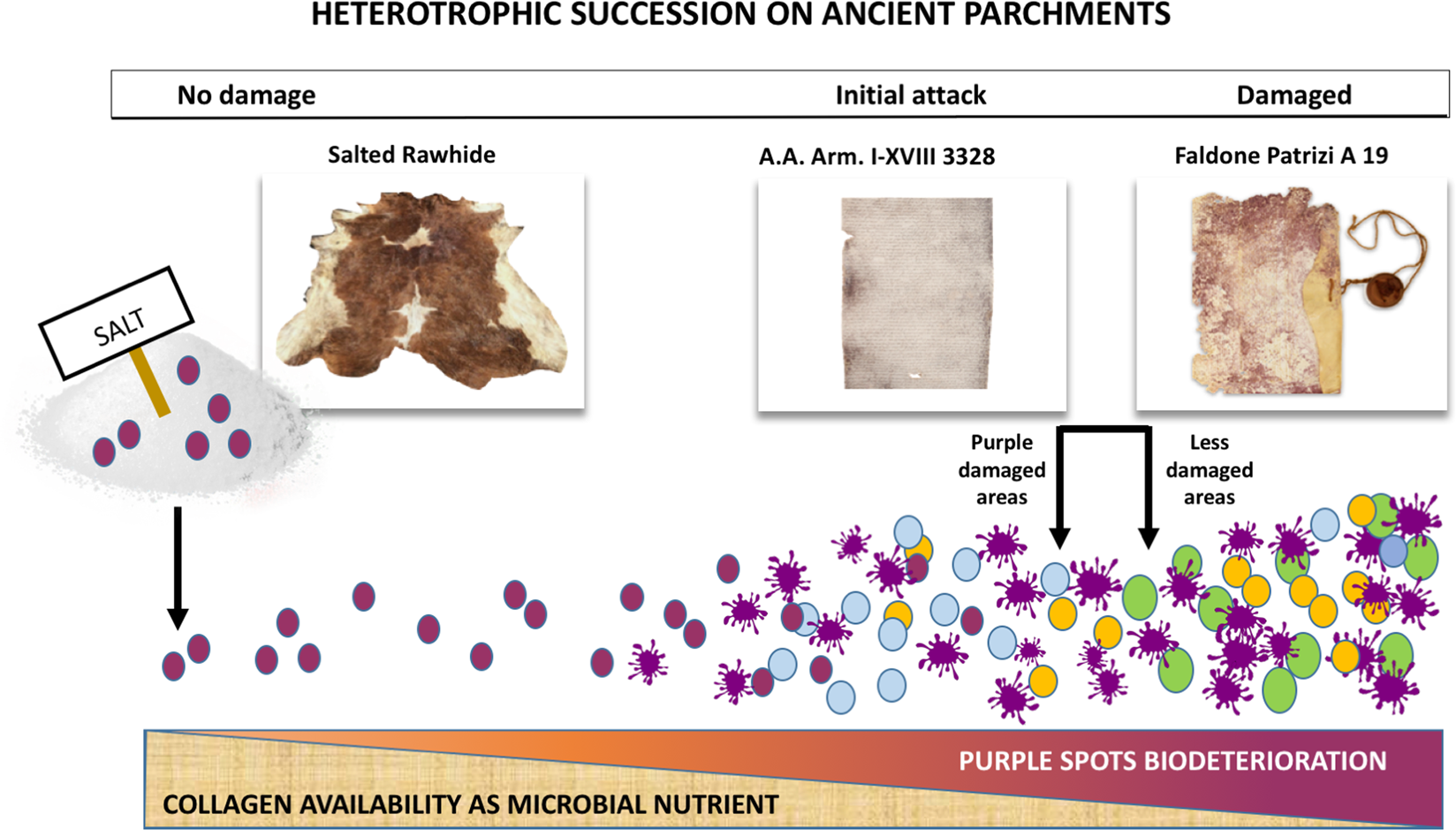 HETEROTROPHIC SUCCESSION ON ANCIENT PARCHMENTS

No damage

Initial attack

Damaged

Salted Rawhide

A.A. Arm. I-XVIII 3328

Faldone Patrizi A 19

SALT

Purple damaged areas

Less damaged areas

PURPLE SPOTS BIODETERIORATION

COLLAGEN AVAILABILITY AS MICROBIAL NUTRIENT